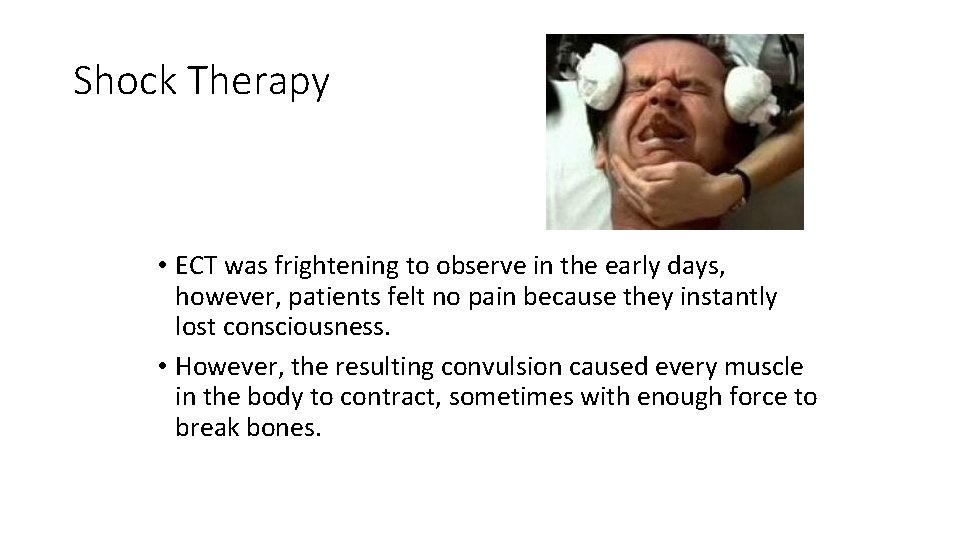 Shock Therapy

• ECT was frightening to observe in the early days, however, patients felt no pain because they instantly lost consciousness.

• However, the resulting convulsion caused every muscle in the body to contract, sometimes with enough force to break bones.